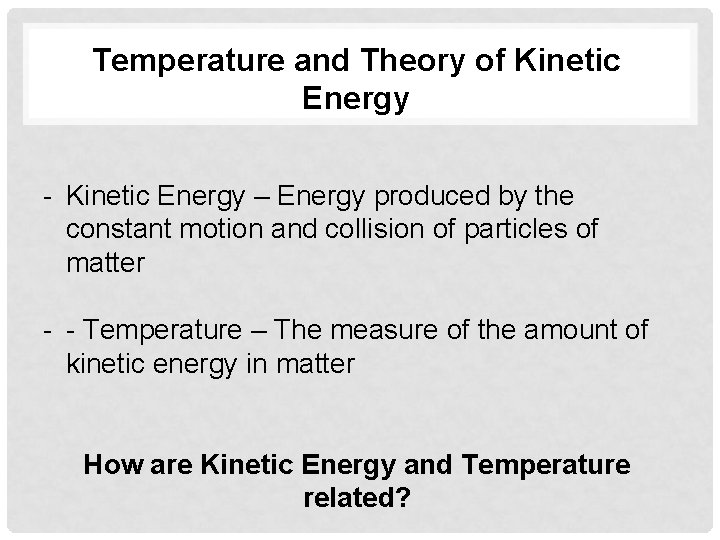 Temperature and Theory of Kinetic Energy

- Kinetic Energy – Energy produced by the constant motion and collision of particles of matter

- - Temperature – The measure of the amount of kinetic energy in matter

How are Kinetic Energy and Temperature related?